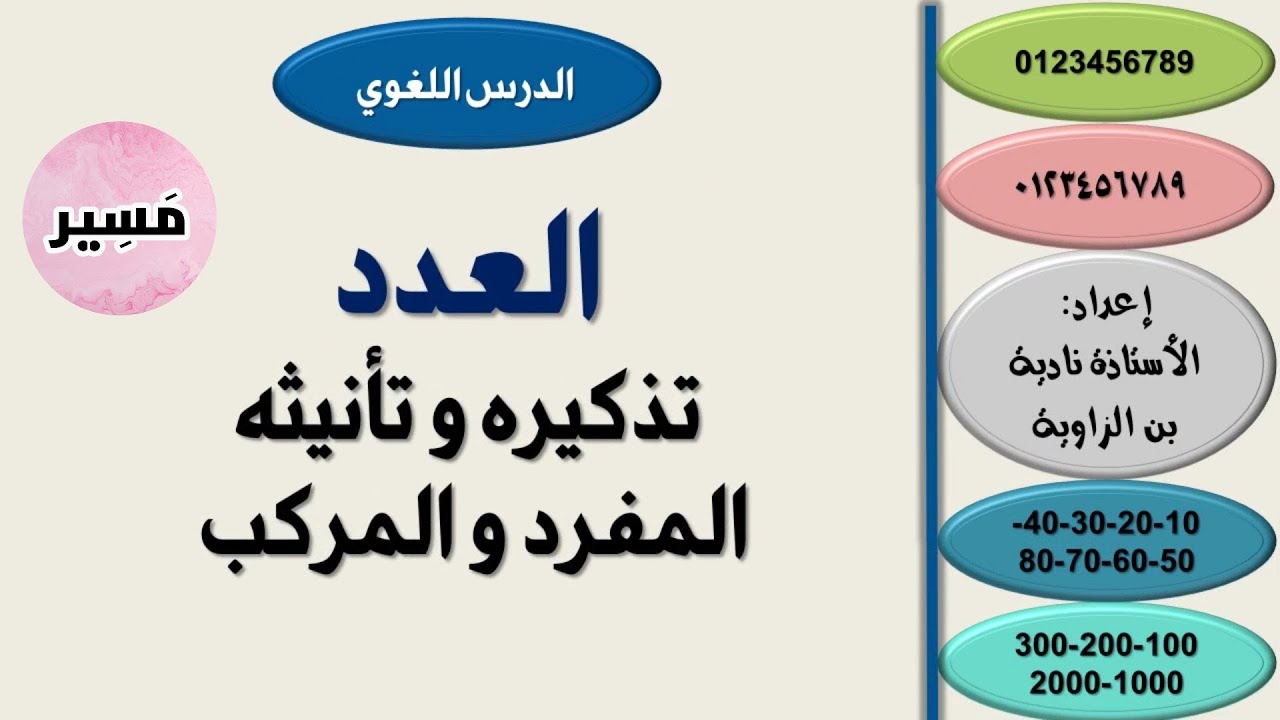 الدرس اللغوي

مَسِير

العدد
تذكيره و تأنيثه
المفرد و المركب

0123456789

٠١٢٣٤٥٦٧٨٩

إعداد:
الأستاذة نادية
بن الزاوية

-40-30-20-10
80-70-60-50

300-200-100
2000-1000